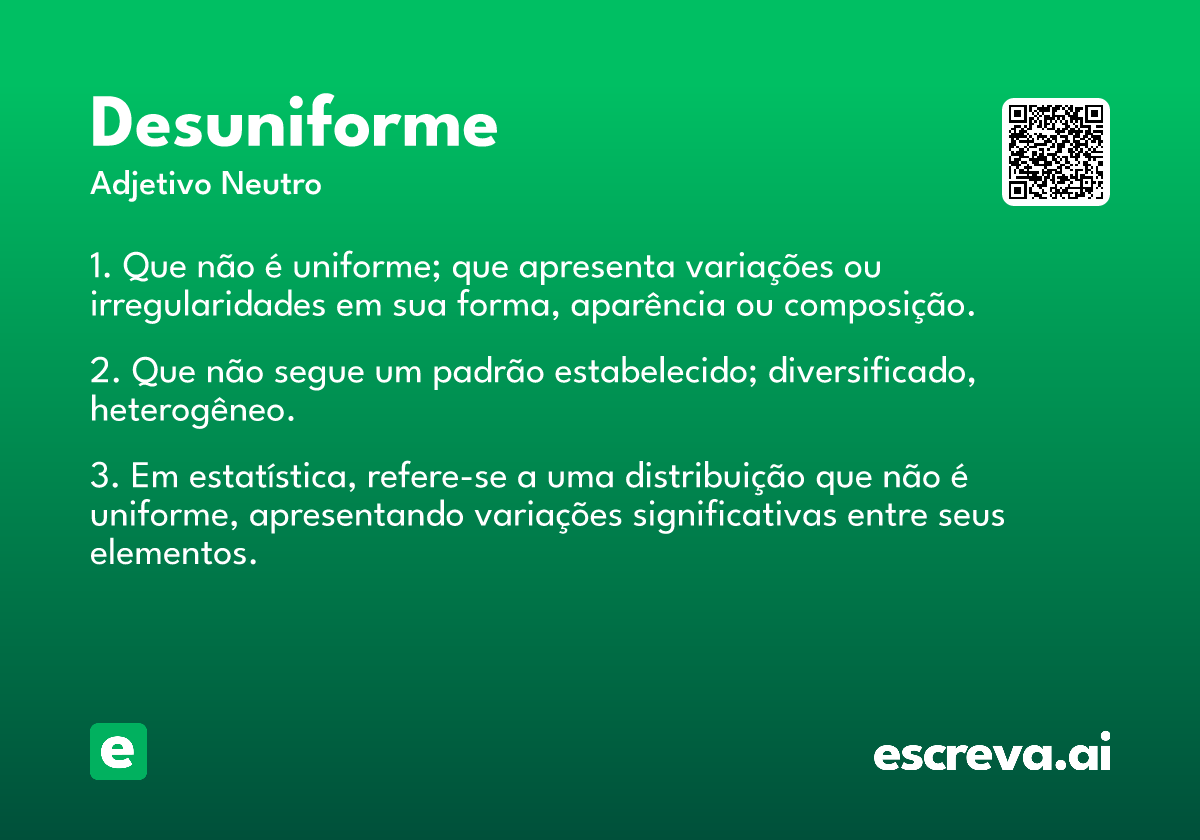 Desuniforme
Adjetivo Neutro

1. Que não é uniforme; que apresenta variações ou irregularidades em sua forma, aparência ou composição.

2. Que não segue um padrão estabelecido; diversificado, heterogêneo.

3. Em estatística, refere-se a uma distribuição que não é uniforme, apresentando variações significativas entre seus elementos.

e

escreva.ai